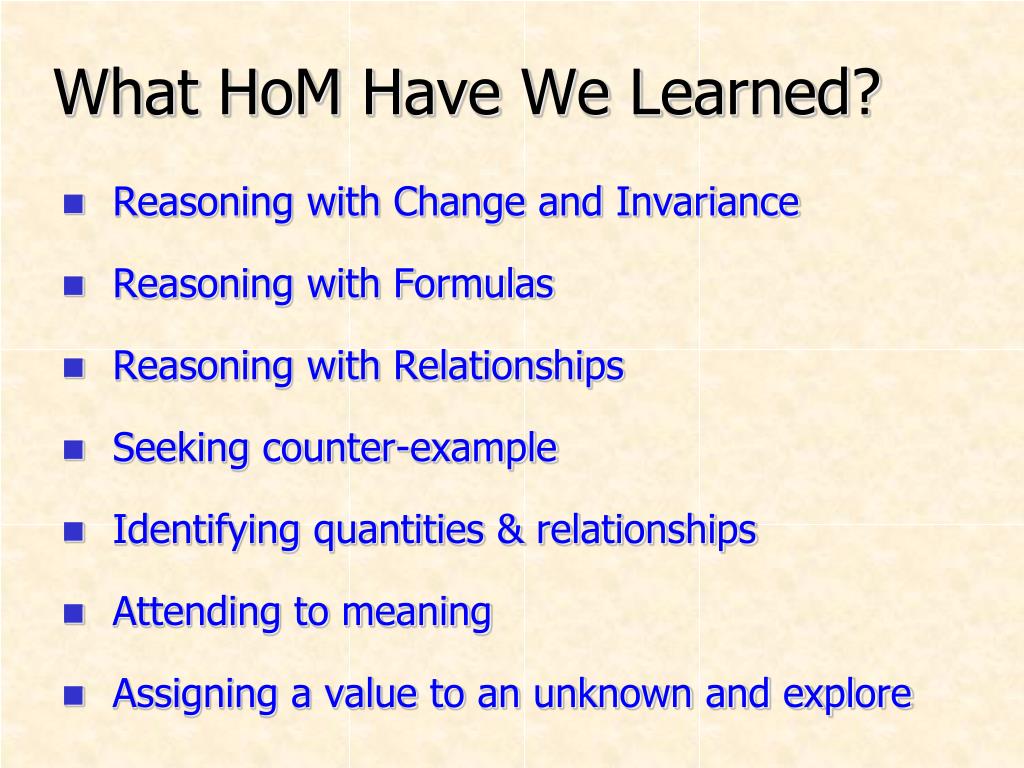 What HoM Have We Learned?

- Reasoning with Change and Invariance
- Reasoning with Formulas
- Reasoning with Relationships
- Seeking counter-example
- Identifying quantities & relationships
- Attending to meaning
- Assigning a value to an unknown and explore